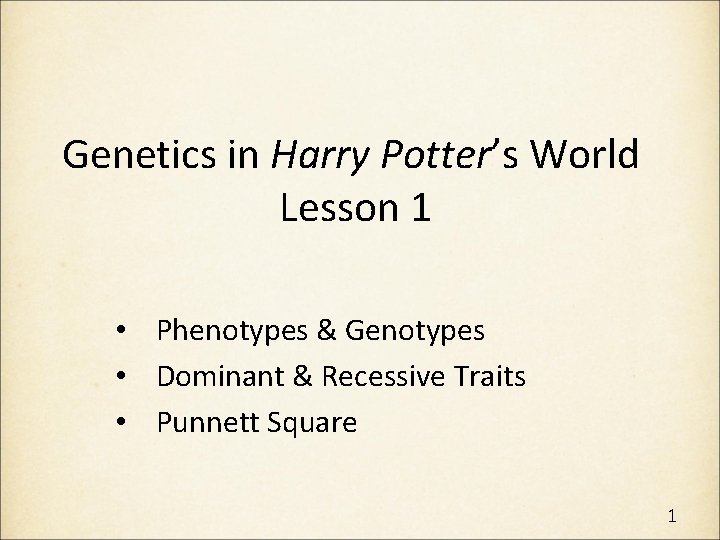 Genetics in Harry Potter's World
Lesson 1

• Phenotypes & Genotypes
• Dominant & Recessive Traits
• Punnett Square

1